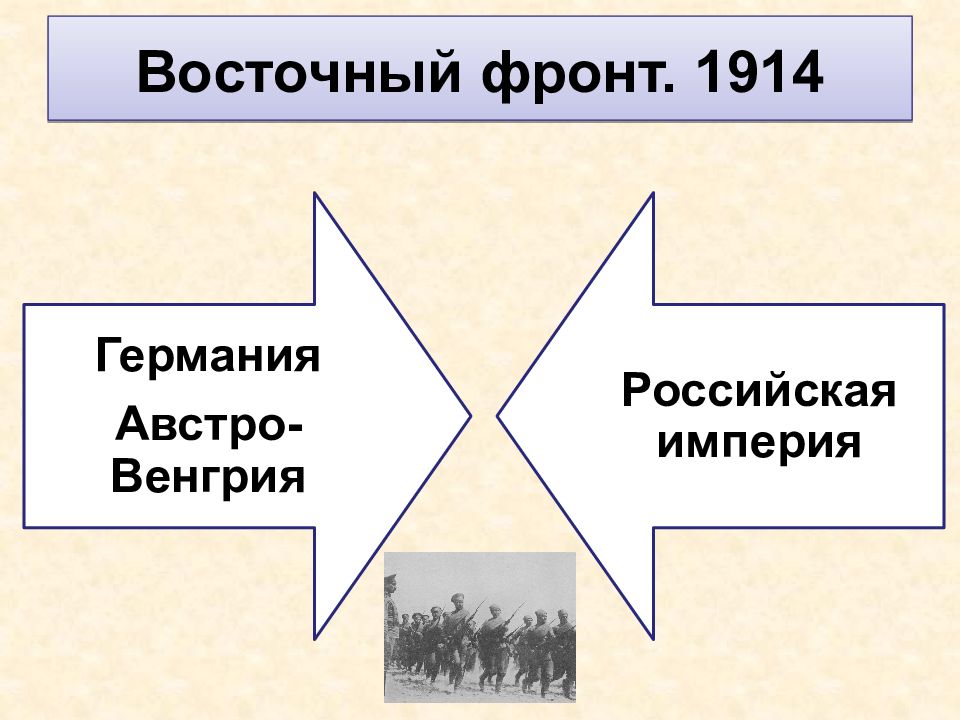 Восточный фронт. 1914

Германия

Австро-Венгрия

Российская империя